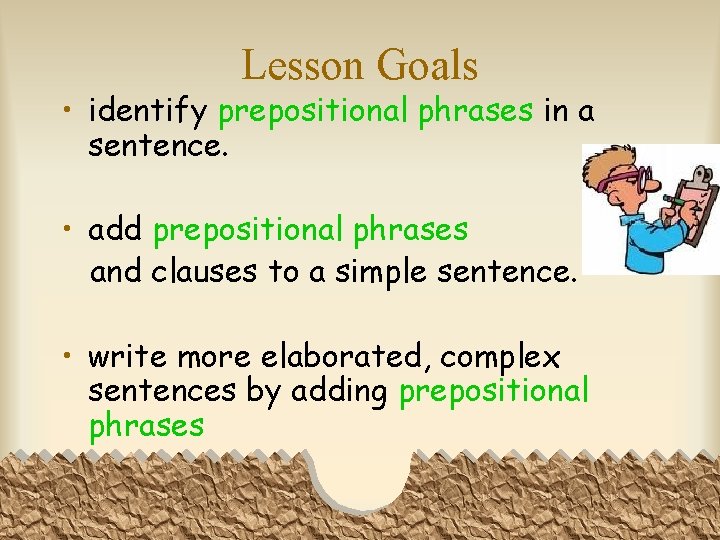 Lesson Goals

• identify prepositional phrases in a sentence.

• add prepositional phrases and clauses to a simple sentence.

• write more elaborated, complex sentences by adding prepositional phrases